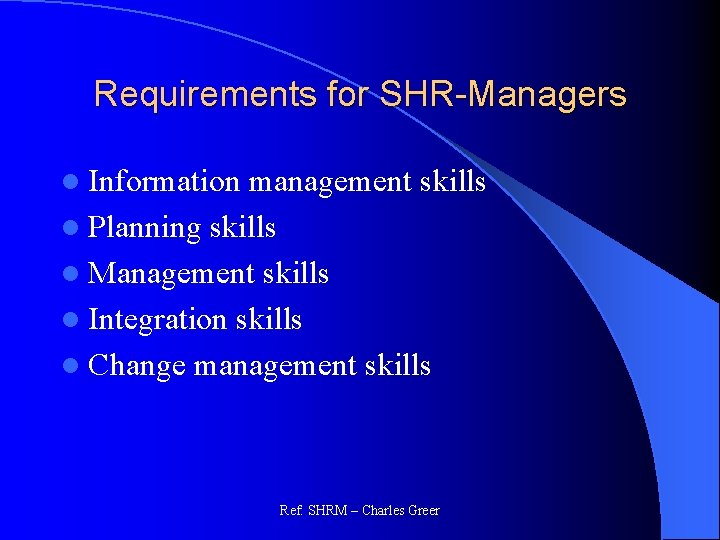 Requirements for SHR-Managers

- Information management skills
- Planning skills
- Management skills
- Integration skills
- Change management skills

Ref. SHRM – Charles Greer